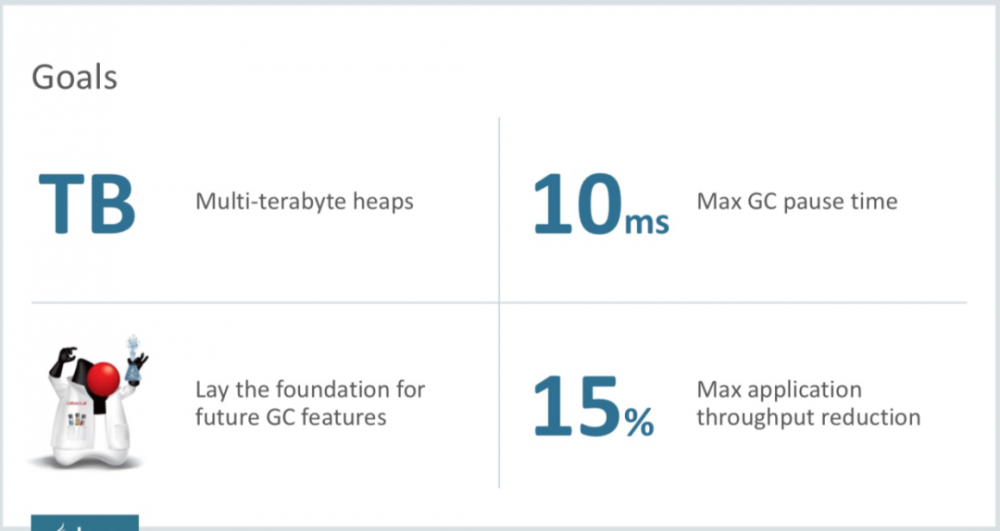 Goals

TB

Multi-terabyte heaps

10ms

Max GC pause time

Lay the foundation for future GC features

15%

Max application throughput reduction